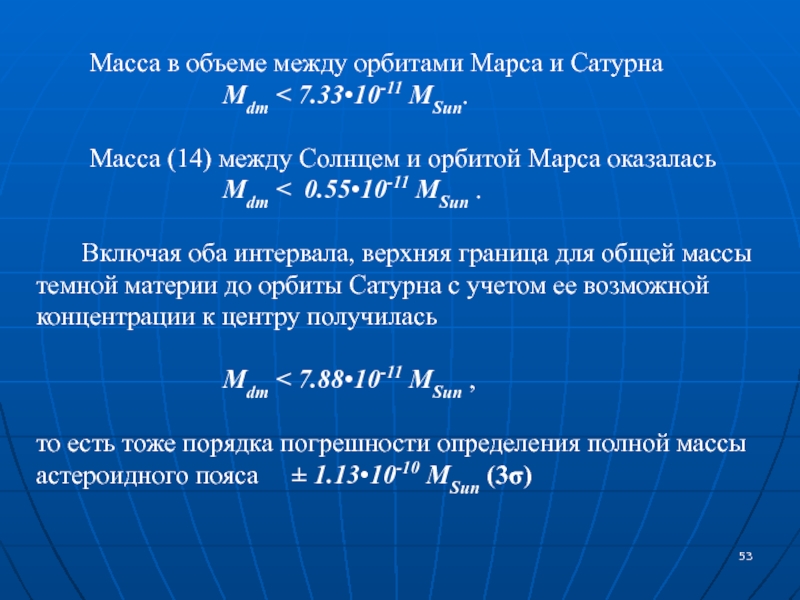 Масса в объеме между орбитами Марса и Сатурна

$M_{dm} < 7.33 \cdot 10^{-11} M_{Sun}$.

Масса (14) между Солнцем и орбитой Марса оказалась

$M_{dm} < 0.55 \cdot 10^{-11} M_{Sun}$ .

Включая оба интервала, верхняя граница для общей массы темной материи до орбиты Сатурна с учетом ее возможной концентрации к центру получилась

$M_{dm} < 7.88 \cdot 10^{-11} M_{Sun}$ ,

то есть тоже порядка погрешности определения полной массы астероидного пояса $\pm 1.13 \cdot 10^{-10} M_{Sun}$ (3σ)

53